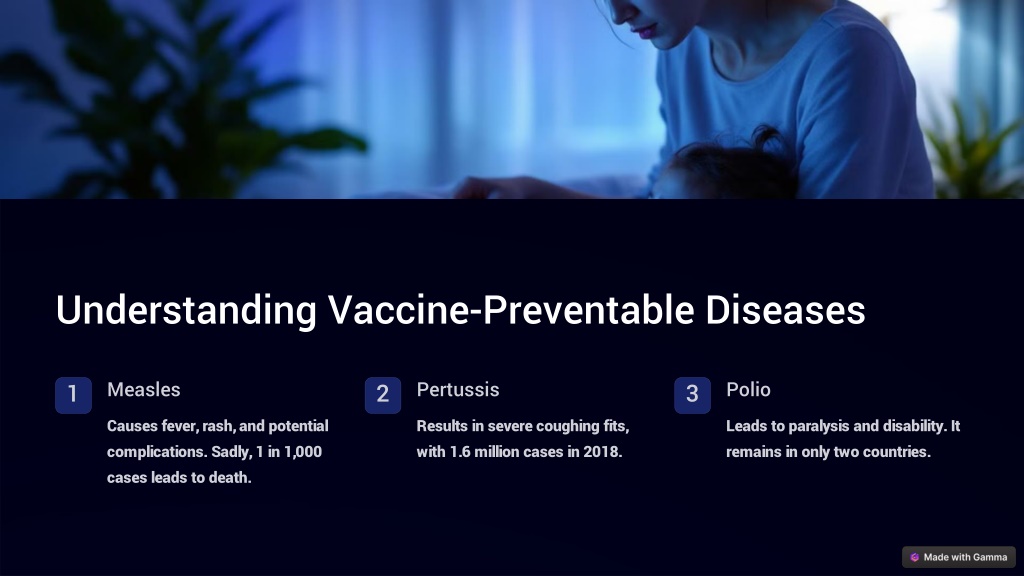 Understanding Vaccine-Preventable Diseases

1

Measles

Causes fever, rash, and potential complications. Sadly, 1 in 1,000 cases leads to death.

2

Pertussis

Results in severe coughing fits, with 1.6 million cases in 2018.

3

Polio

Leads to paralysis and disability. It remains in only two countries.

Made with Gamma